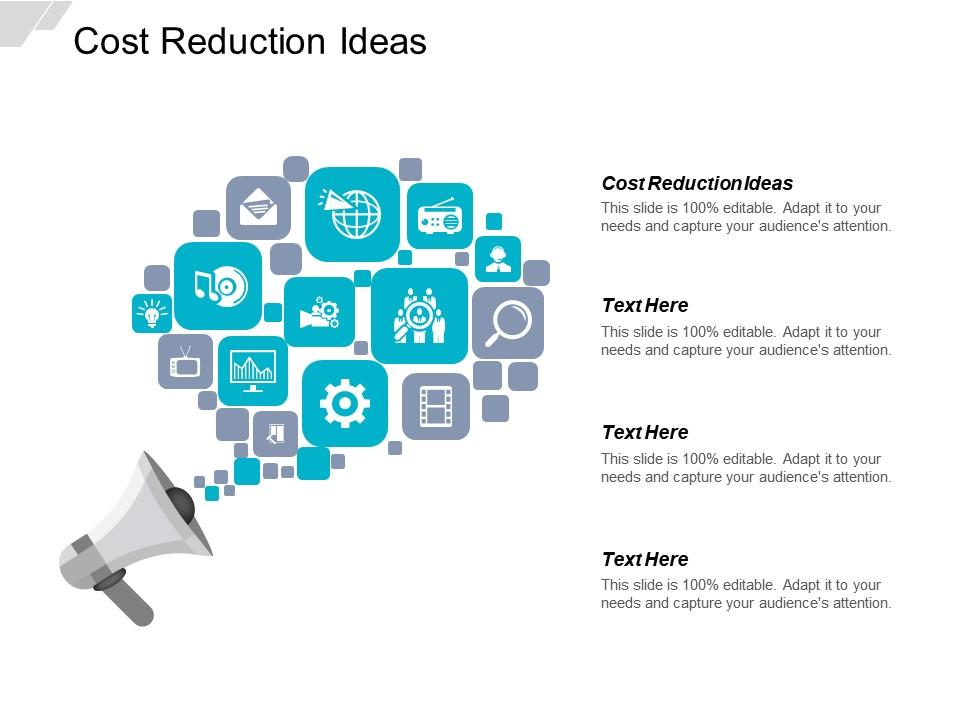 Cost Reduction Ideas

Cost Reduction Ideas
This slide is 100% editable. Adapt it to your needs and capture your audience's attention.

Text Here
This slide is 100% editable. Adapt it to your needs and capture your audience's attention.

Text Here
This slide is 100% editable. Adapt it to your needs and capture your audience's attention.

Text Here
This slide is 100% editable. Adapt it to your needs and capture your audience's attention.